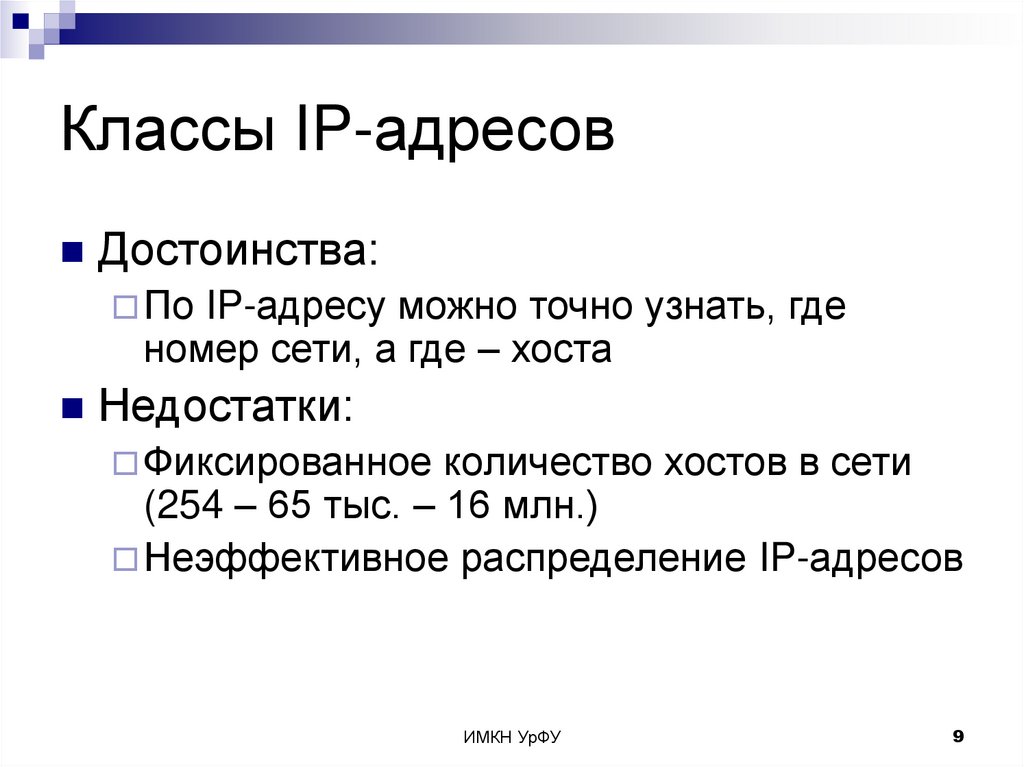 Классы IP-адресов

Достоинства:

По IP-адресу можно точно узнать, где номер сети, а где – хоста

Недостатки:

Фиксированное количество хостов в сети (254 – 65 тыс. – 16 млн.)

Неэффективное распределение IP-адресов

ИМКН УрФУ

9